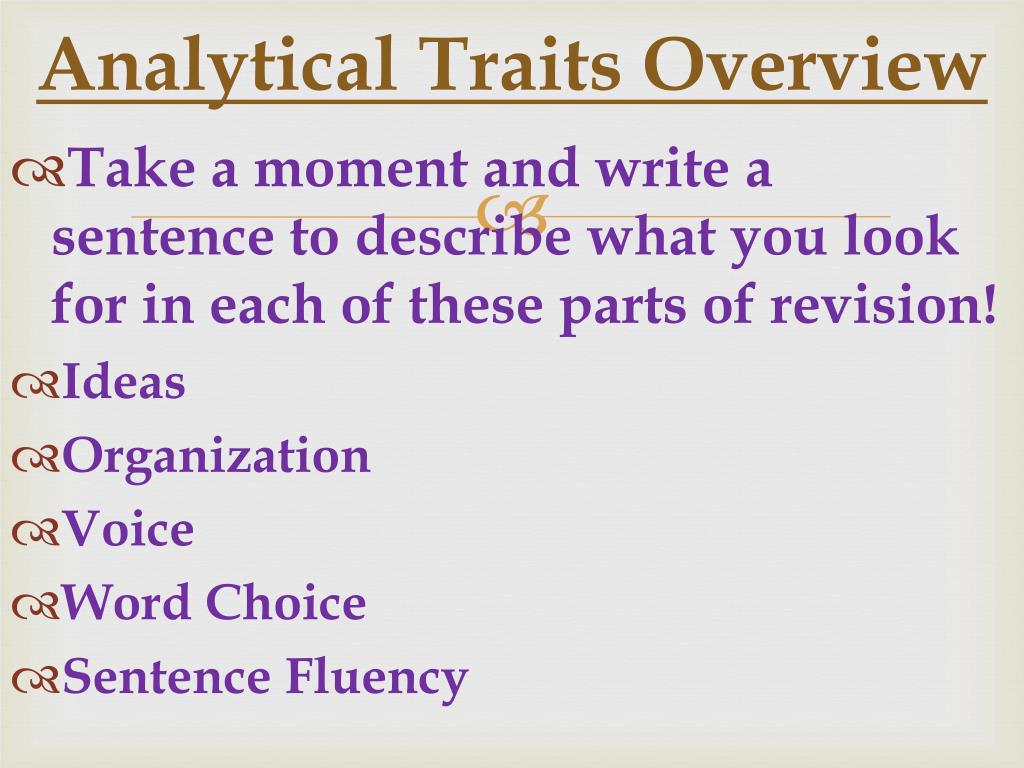 Analytical Traits Overview

Take a moment and write a sentence to describe what you look for in each of these parts of revision!

Ideas

Organization

Voice

Word Choice

Sentence Fluency